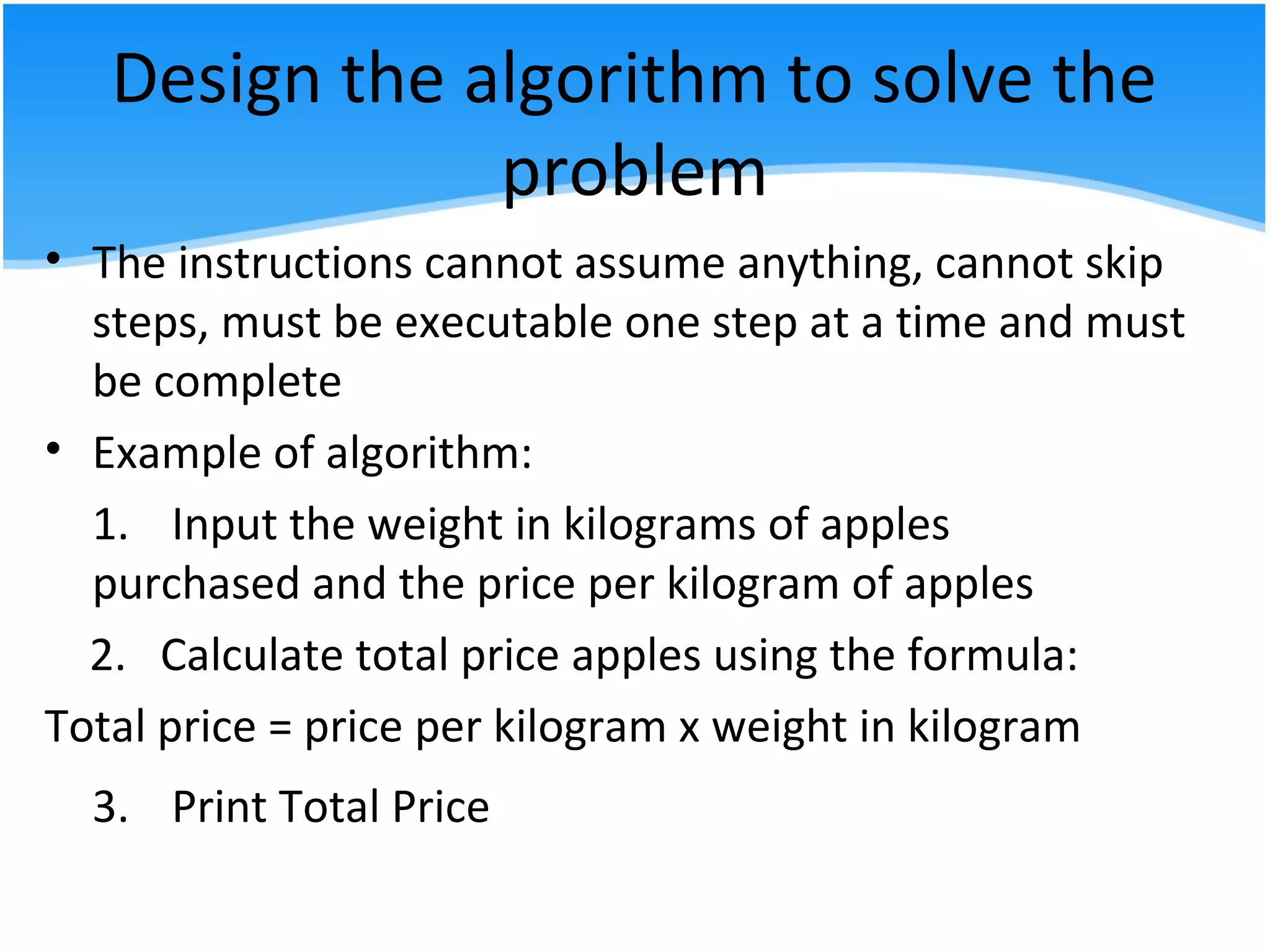 Design the algorithm to solve the problem

• The instructions cannot assume anything, cannot skip steps, must be executable one step at a time and must be complete

• Example of algorithm:

1. Input the weight in kilograms of apples purchased and the price per kilogram of apples

2. Calculate total price apples using the formula:

Total price = price per kilogram x weight in kilogram

3. Print Total Price